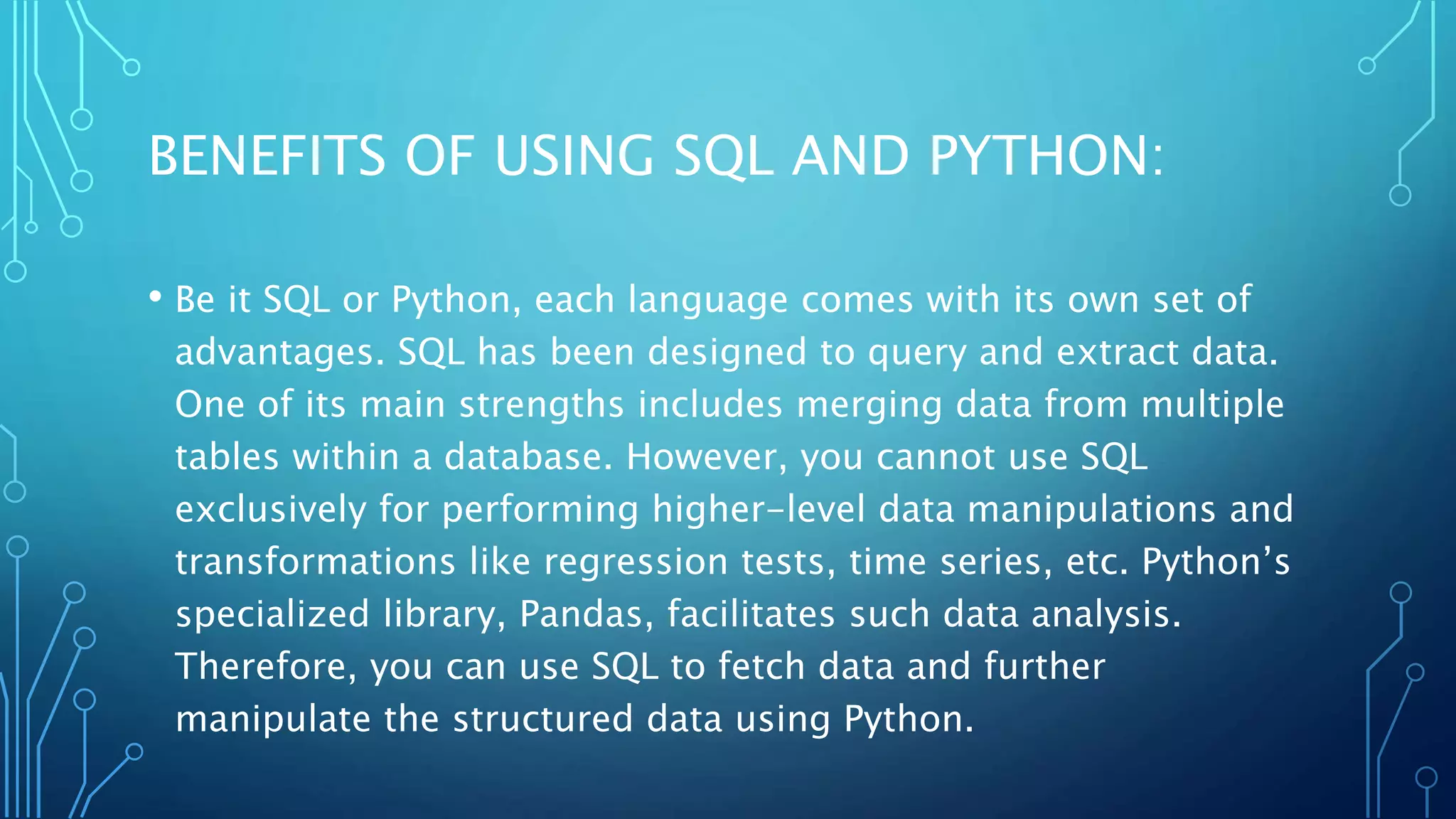 BENEFITS OF USING SQL AND PYTHON:

• Be it SQL or Python, each language comes with its own set of advantages. SQL has been designed to query and extract data. One of its main strengths includes merging data from multiple tables within a database. However, you cannot use SQL exclusively for performing higher-level data manipulations and transformations like regression tests, time series, etc. Python's specialized library, Pandas, facilitates such data analysis. Therefore, you can use SQL to fetch data and further manipulate the structured data using Python.